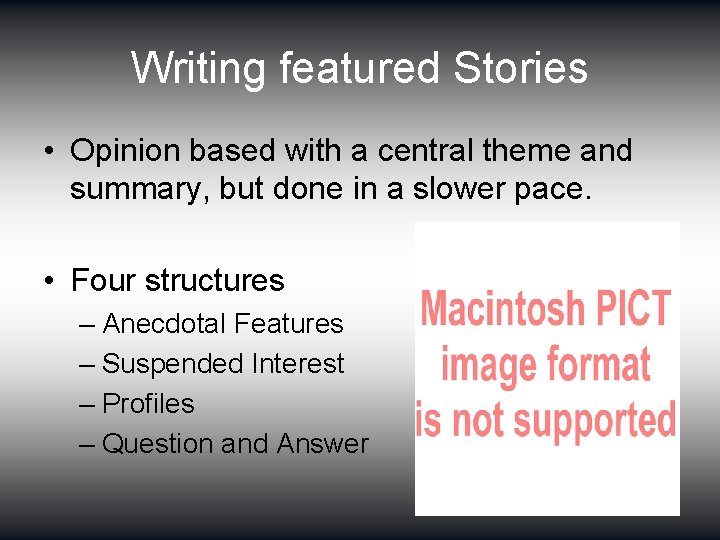 Writing featured Stories

• Opinion based with a central theme and summary, but done in a slower pace.

• Four structures
– Anecdotal Features
– Suspended Interest
– Profiles
– Question and Answer

Macintosh PICT image format is not supported